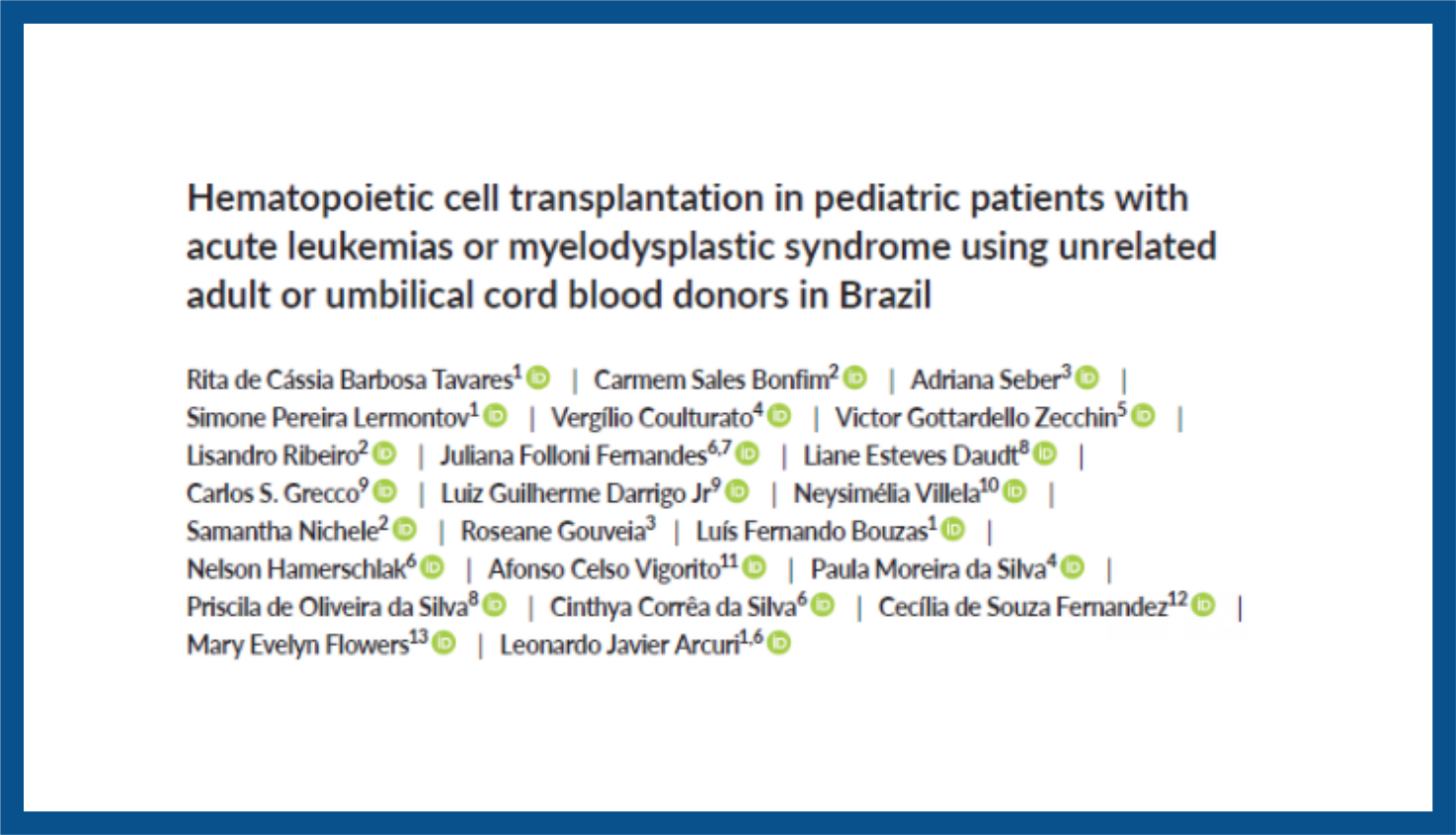 Hematopoietic cell transplantation in pediatric patients with acute leukemias or myelodysplastic syndrome using unrelated adult or umbilical cord blood donors in Brazil

Rita de Cássia Barbosa Tavares$^{1}$ | Carmem Sales Bonfim$^{2}$ | Adriana Seber$^{3}$ | Simone Pereira Lermontov$^{1}$ | Vergílio Coulturato$^{4}$ | Victor Gottardello Zecchin$^{5}$ | Lisandro Ribeiro$^{2}$ | Juliana Folloni Fernandes$^{6,7}$ | Liane Esteves Daudt$^{8}$ | Carlos S. Grecco$^{9}$ | Luiz Guilherme Darrigo Jr$^{9}$ | Neysimélia Villela$^{10}$ | Samantha Nichele$^{2}$ | Roseane Gouveia$^{3}$ | Luís Fernando Bouzas$^{1}$ | Nelson Hamerschlak$^{6}$ | Afonso Celso Vigorito$^{11}$ | Paula Moreira da Silva$^{4}$ | Priscila de Oliveira da Silva$^{8}$ | Cinthya Corrêa da Silva$^{6}$ | Cecília de Souza Fernandez$^{12}$ | Mary Evelyn Flowers$^{13}$ | Leonardo Javier Arcuri$^{1,6}$